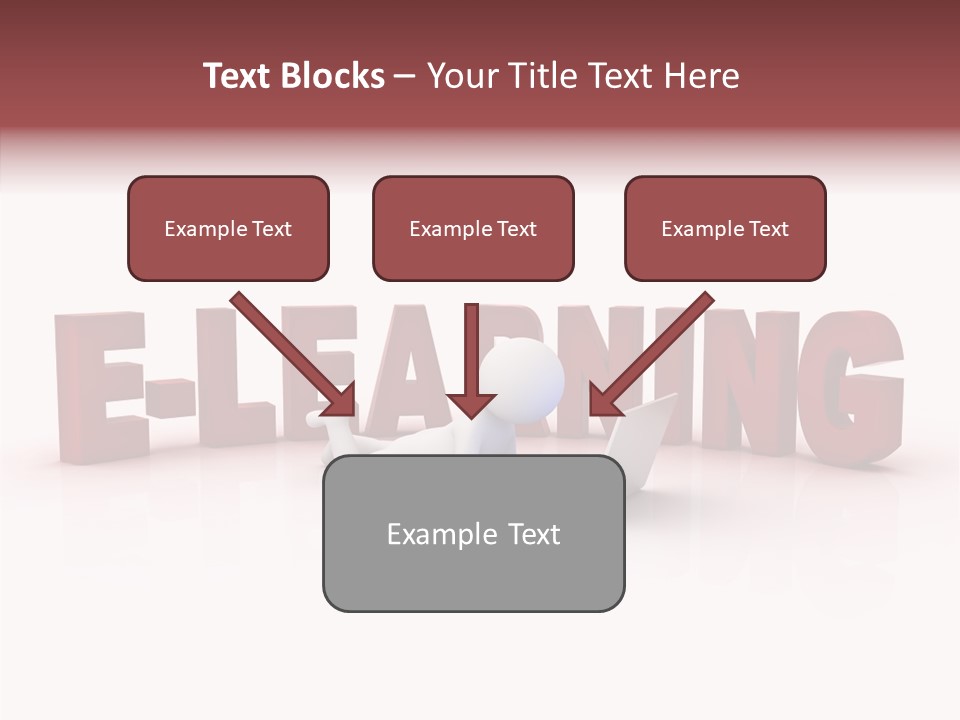 Text Blocks – Your Title Text Here

Example Text

Example Text

Example Text

E-LEARNING

Example Text